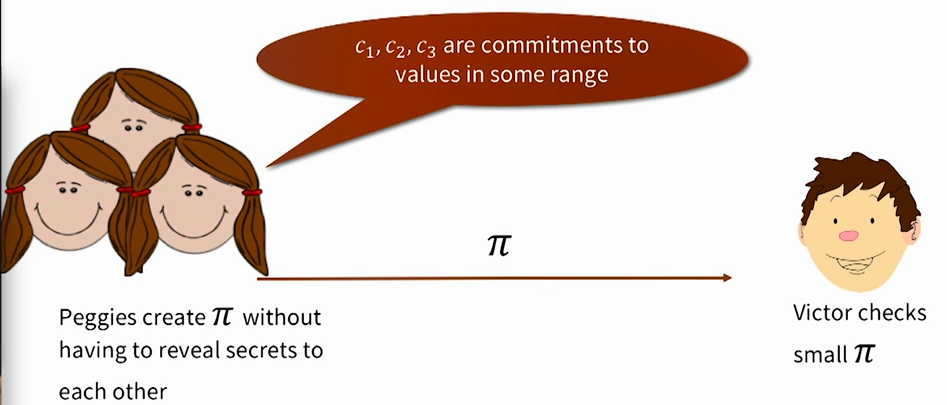 $c_1, c_2, c_3$ are commitments to values in some range

$\pi$

Peggies create $\pi$ without having to reveal secrets to each other

Victor checks small $\pi$